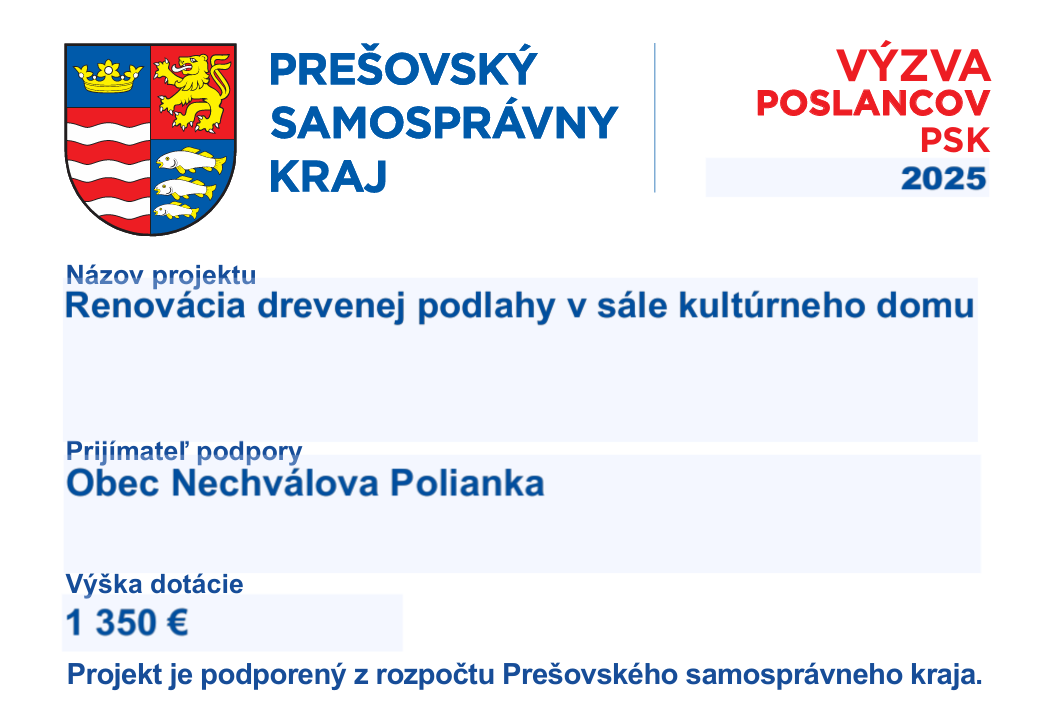 PREŠOVSKÝ SAMOSPRÁVNY KRAJ

VÝZVA POSLANCOV PSK 2025

Názov projektu
Renovácia drevenej podlahy v sále kultúrneho domu

Prijímateľ podpory
Obec Nechválova Polianka

Výška dotácie
1 350 €

Projekt je podporený z rozpočtu Prešovského samosprávneho kraja.